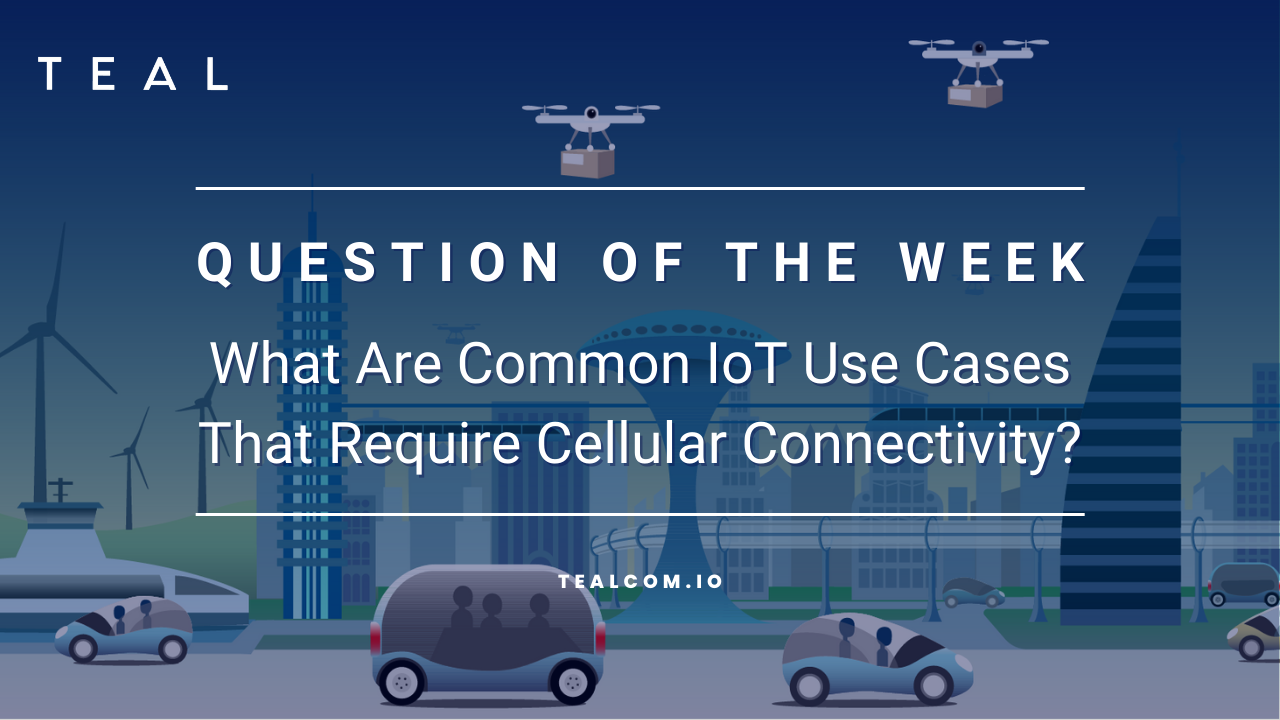 TEAL

QUESTION OF THE WEEK

What Are Common IoT Use Cases That Require Cellular Connectivity?

TEALCOM.IO